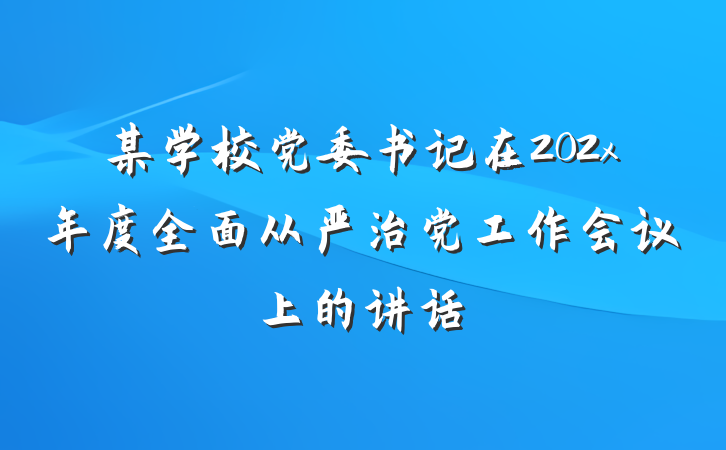 某学校党委书记在202x年度全面从严治党工作会议上的讲话